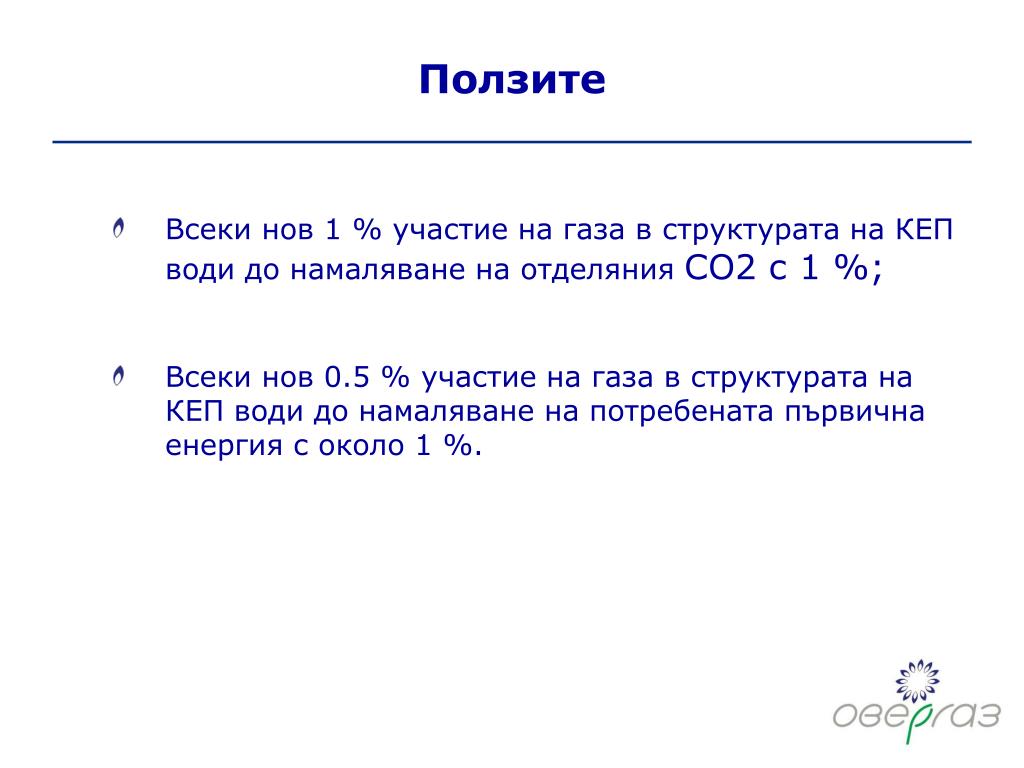 Ползите

Всеки нов 1 % участие на газа в структурата на КЕП води до намаляване на отделяния СО2 с 1 %;

Всеки нов 0.5 % участие на газа в структурата на КЕП води до намаляване на потребената първична енергия с около 1 %.

овергаз